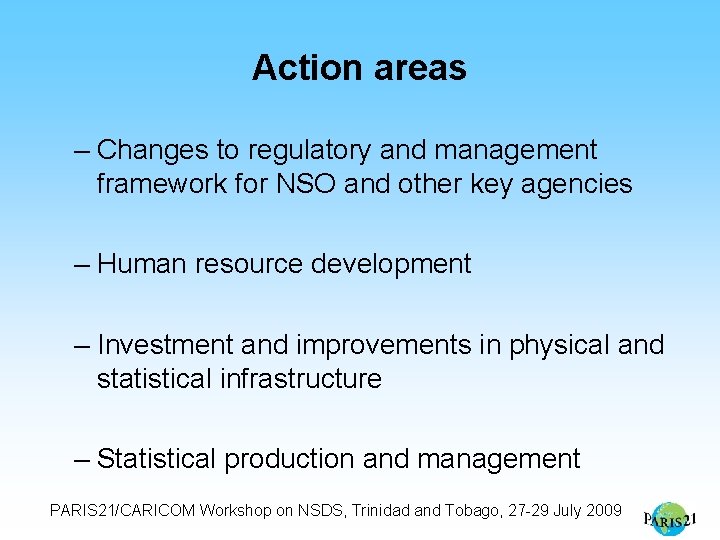 Action areas

– Changes to regulatory and management framework for NSO and other key agencies

– Human resource development

– Investment and improvements in physical and statistical infrastructure

– Statistical production and management

PARIS21/CARICOM Workshop on NSDS, Trinidad and Tobago, 27-29 July 2009

PARIS21